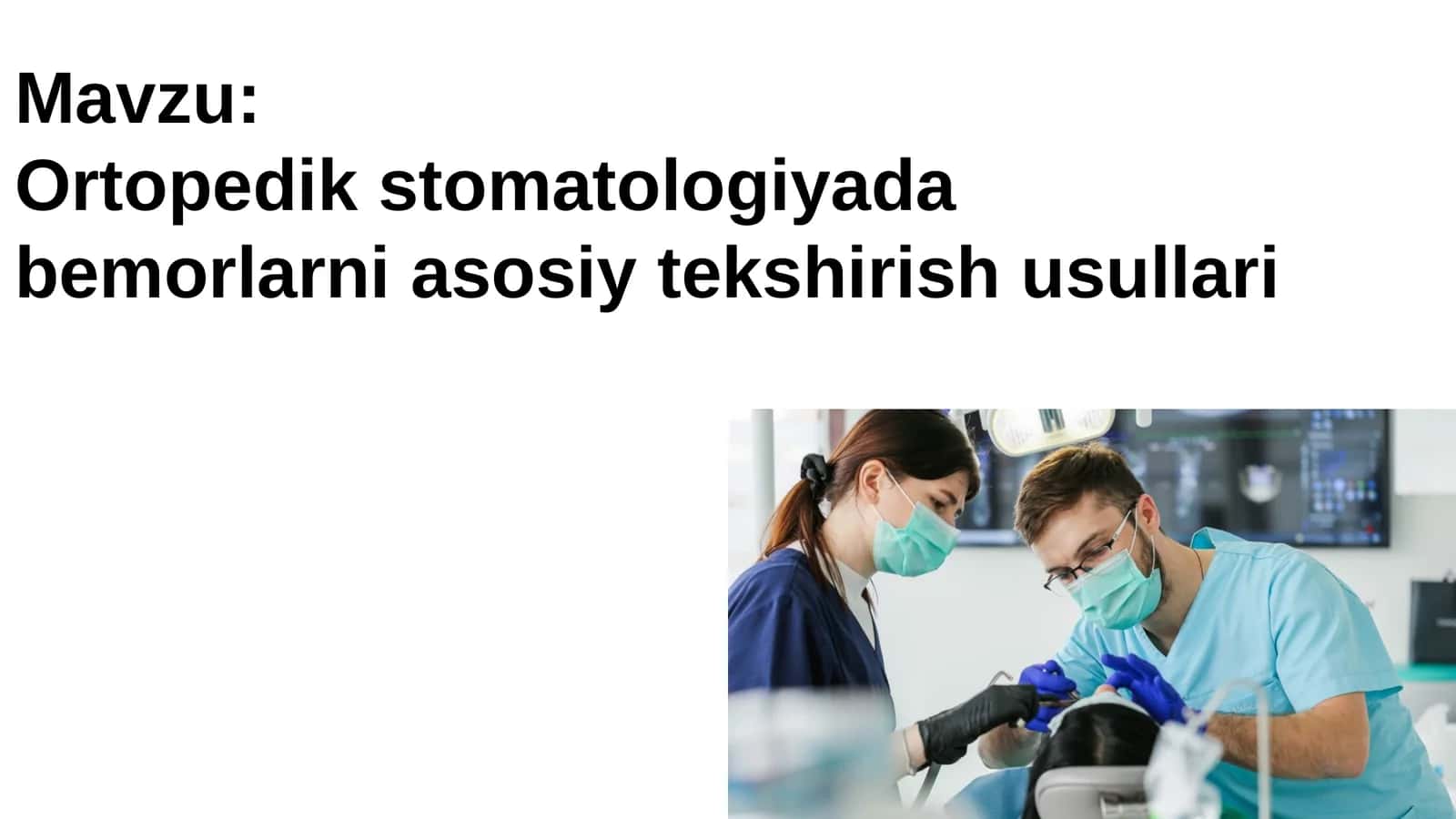 Mavzu:
Ortopedik stomatologiyada bemorlarni asosiy tekshirish usullari